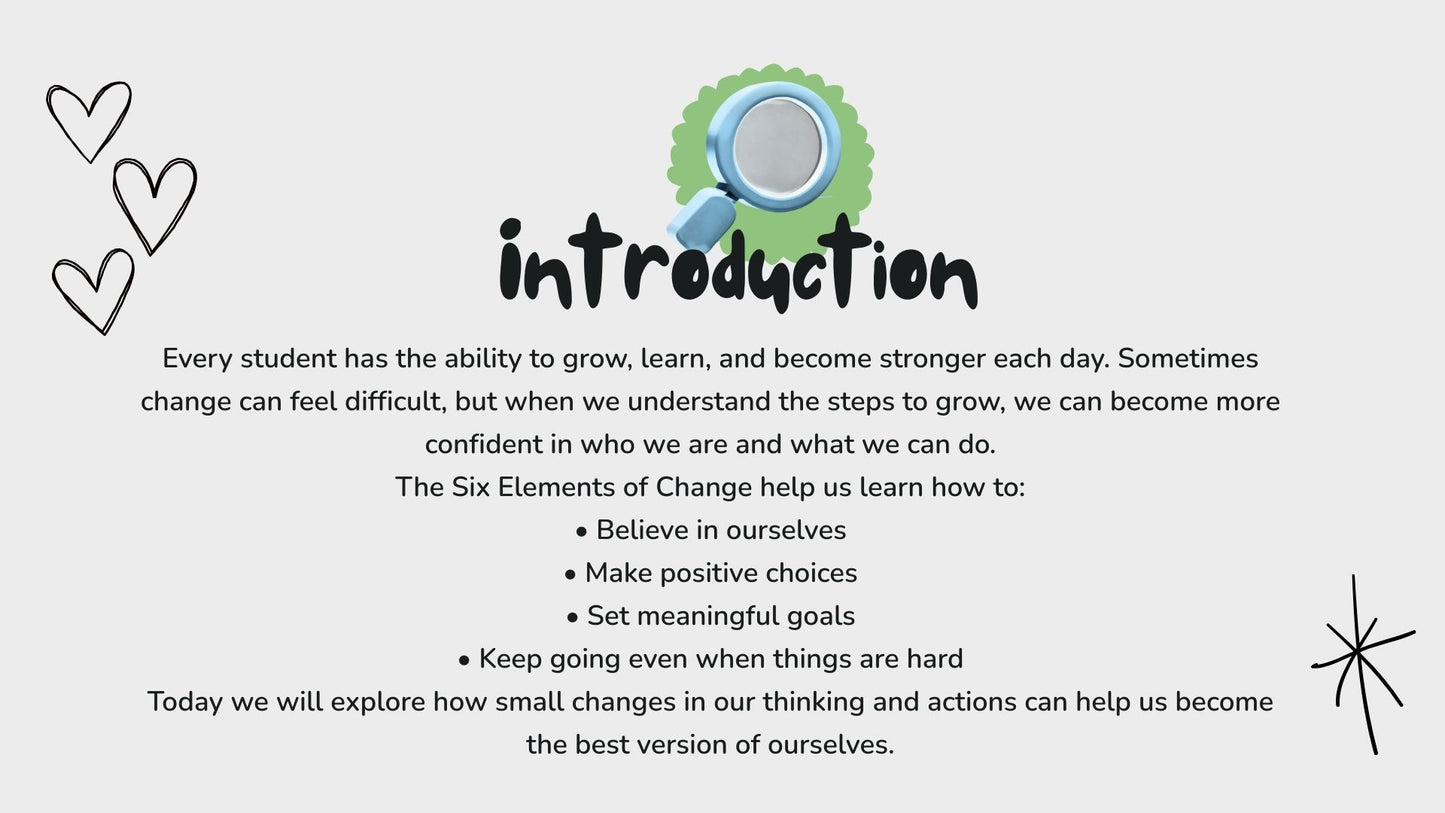 introduction

Every student has the ability to grow, learn, and become stronger each day. Sometimes change can feel difficult, but when we understand the steps to grow, we can become more confident in who we are and what we can do.
The Six Elements of Change help us learn how to:
• Believe in ourselves
• Make positive choices
• Set meaningful goals
• Keep going even when things are hard
Today we will explore how small changes in our thinking and actions can help us become the best version of ourselves.